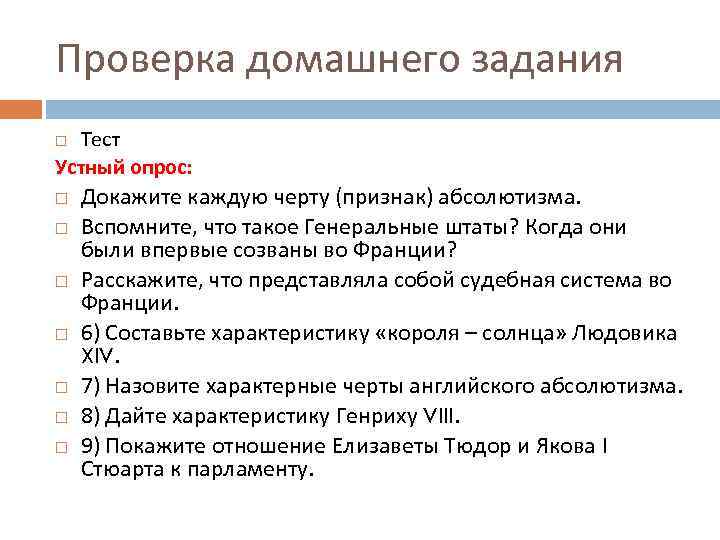 Проверка домашнего задания

Тест

Устный опрос:

Докажите каждую черту (признак) абсолютизма.

Вспомните, что такое Генеральные штаты? Когда они были впервые созваны во Франции?

Расскажите, что представляла собой судебная система во Франции.

6) Составьте характеристику «короля – солнца» Людовика XIV.

7) Назовите характерные черты английского абсолютизма.

8) Дайте характеристику Генриху VIII.

9) Покажите отношение Елизаветы Тюдор и Якова I Стюарта к парламенту.